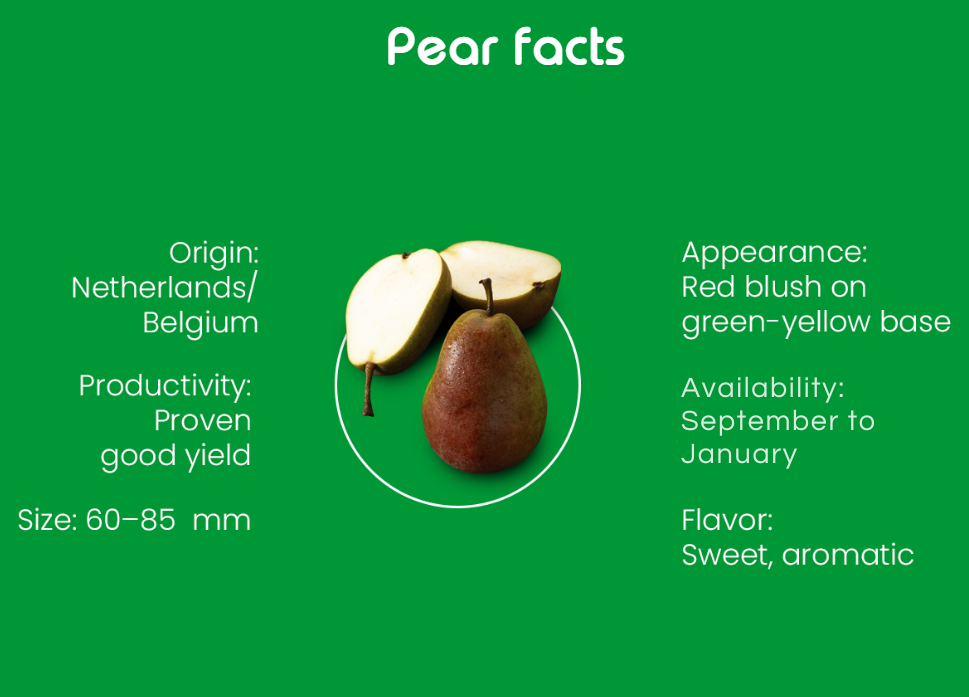 Pear facts

Origin:
Netherlands/
Belgium

Productivity:
Proven
good yield

Size: 60–85 mm

Appearance:
Red blush on
green-yellow base

Availability:
September to
January

Flavor:
Sweet, aromatic